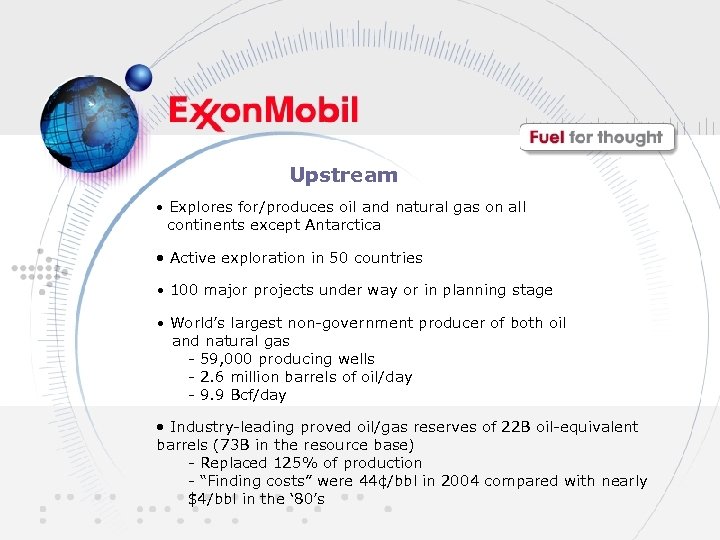 ExxonMobil

Fuel for thought

Upstream

• Explores for/produces oil and natural gas on all continents except Antarctica

• Active exploration in 50 countries

• 100 major projects under way or in planning stage

• World's largest non-government producer of both oil and natural gas
- 59,000 producing wells
- 2.6 million barrels of oil/day
- 9.9 Bcf/day

• Industry-leading proved oil/gas reserves of 22B oil-equivalent barrels (73B in the resource base)
- Replaced 125% of production
- "Finding costs" were 44¢/bbl in 2004 compared with nearly $4/bbl in the '80's